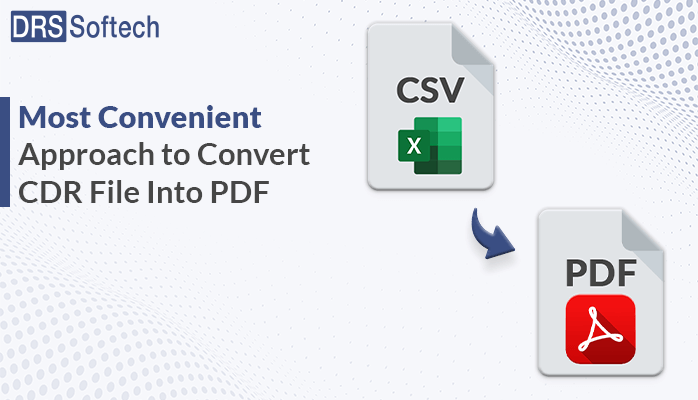 DRS Softech

Most Convenient Approach to Convert CDR File Into PDF

CSV

X

PDF